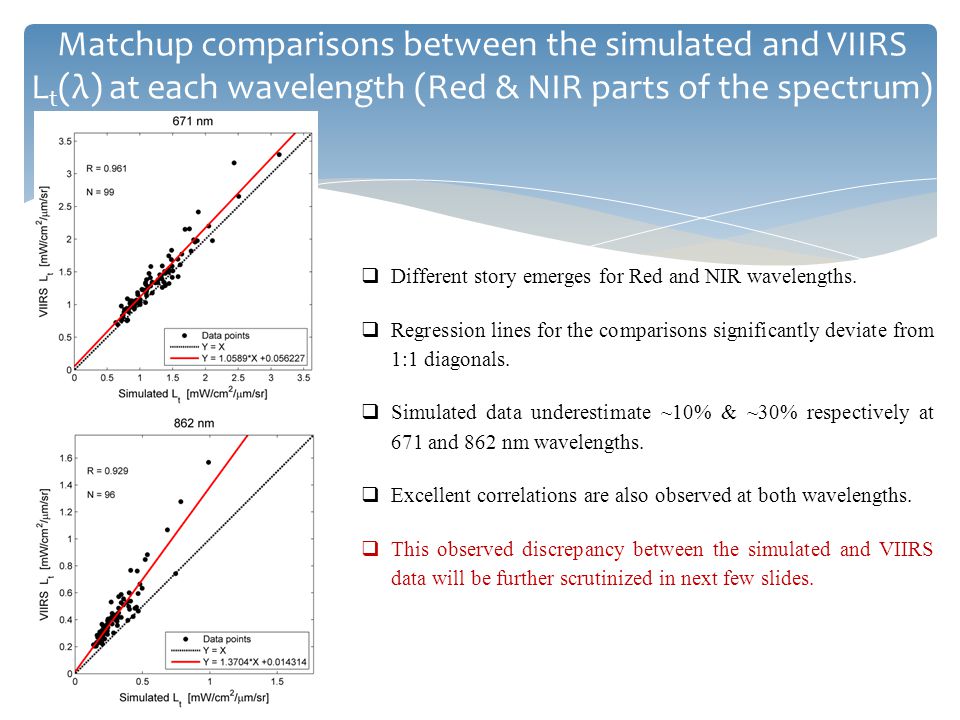 Matchup comparisons between the simulated and VIIRS $L_t(\lambda)$ at each wavelength (Red & NIR parts of the spectrum)

671 nm

R = 0.961

N = 99

VIIRS $L_t$ [mW/cm$^2$/$\mu$m/sr]

3.5
3
2.5
2
1.5
1
0.5
0

Data points
Y = X
Y = 1.0589*X +0.056227

0 0.5 1 1.5 2 2.5 3 3.5

Simulated $L_t$ [mW/cm$^2$/$\mu$m/sr]

862 nm

R = 0.929

N = 96

VIIRS $L_t$ [mW/cm$^2$/$\mu$m/sr]

1.6
1.4
1.2
1
0.8
0.6
0.4
0.2
0

Data points
Y = X
Y = 1.3704*X +0.014314

0 0.5 1 1.5

Simulated $L_t$ [mW/cm$^2$/$\mu$m/sr]

❑ Different story emerges for Red and NIR wavelengths.

❑ Regression lines for the comparisons significantly deviate from 1:1 diagonals.

❑ Simulated data underestimate ~10% & ~30% respectively at 671 and 862 nm wavelengths.

❑ Excellent correlations are also observed at both wavelengths.

❑ This observed discrepancy between the simulated and VIIRS data will be further scrutinized in next few slides.